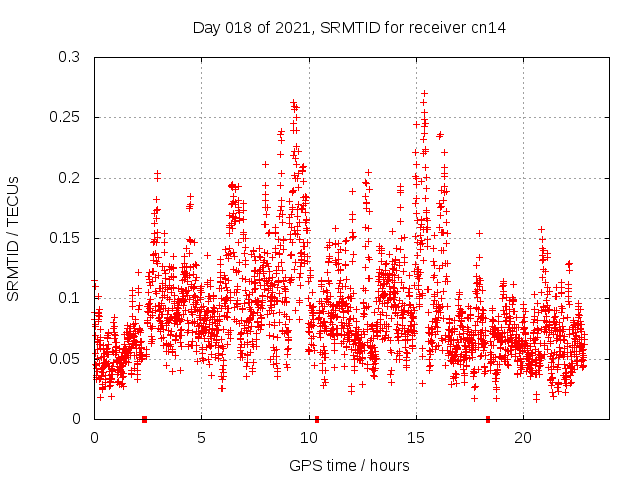 Day 018 of 2021, SRMTID for receiver cn14

SRMTID / TECUs

0.3
0.25
0.2
0.15
0.1
0.05
0

0
5
10
15
20

GPS time / hours